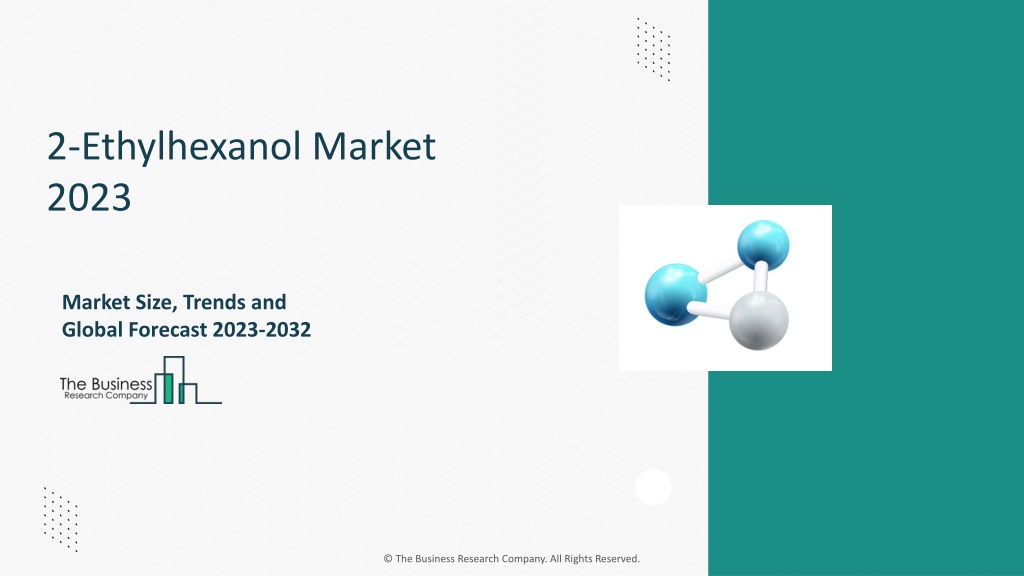 2-Ethylhexanol Market 2023

Market Size, Trends and Global Forecast 2023-2032

The Business Research Company

© The Business Research Company. All Rights Reserved.